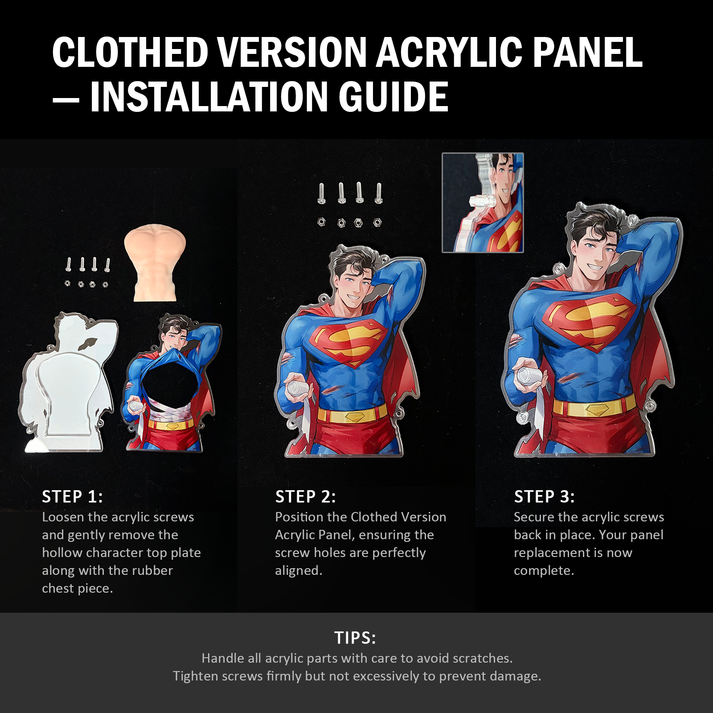 CLOTHED VERSION ACRYLIC PANEL — INSTALLATION GUIDE

STEP 1:
Loosen the acrylic screws and gently remove the hollow character top plate along with the rubber chest piece.

STEP 2:
Position the Clothed Version Acrylic Panel, ensuring the screw holes are perfectly aligned.

STEP 3:
Secure the acrylic screws back in place. Your panel replacement is now complete.

TIPS:
Handle all acrylic parts with care to avoid scratches.
Tighten screws firmly but not excessively to prevent damage.